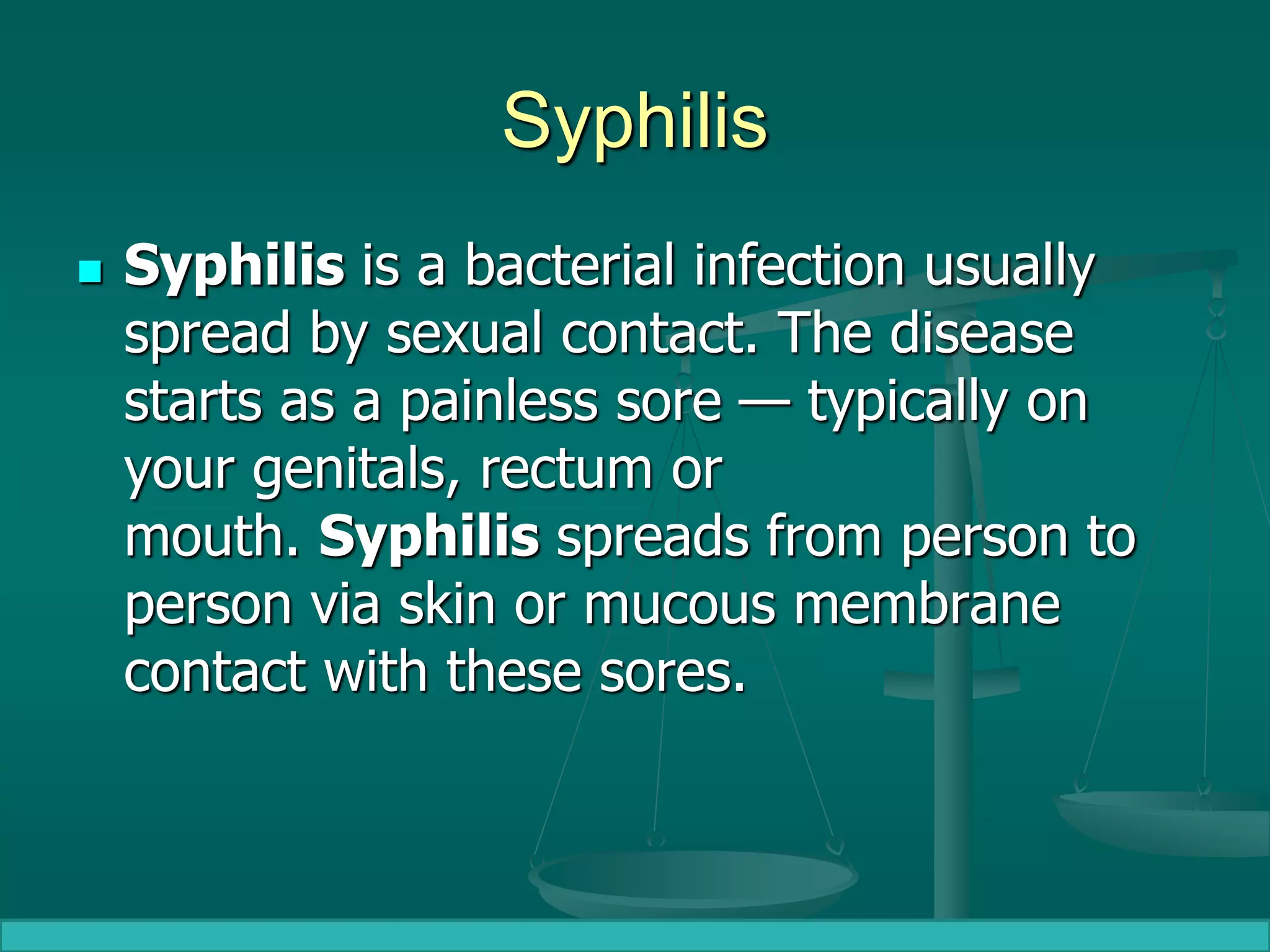 Syphilis

Syphilis is a bacterial infection usually spread by sexual contact. The disease starts as a painless sore — typically on your genitals, rectum or mouth. Syphilis spreads from person to person via skin or mucous membrane contact with these sores.